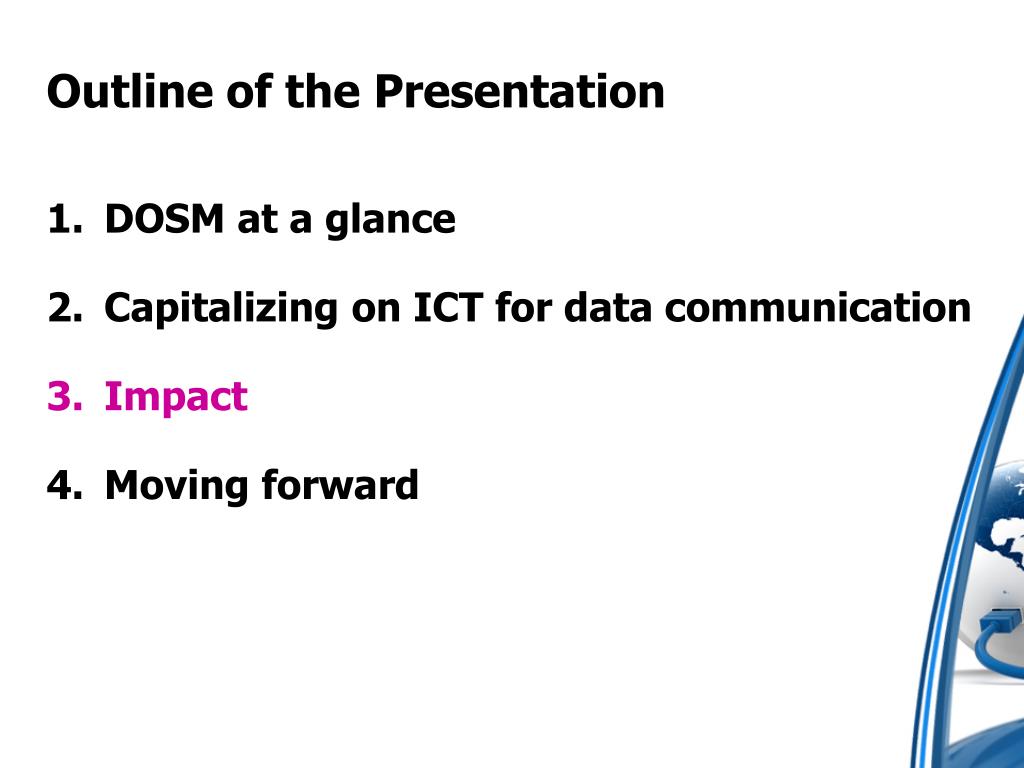 Outline of the Presentation

1. DOSM at a glance

2. Capitalizing on ICT for data communication

3. Impact

4. Moving forward